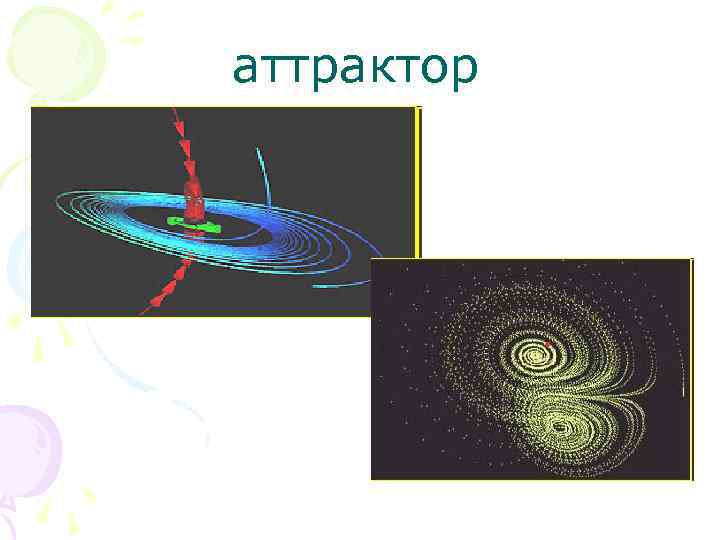 аттрактор